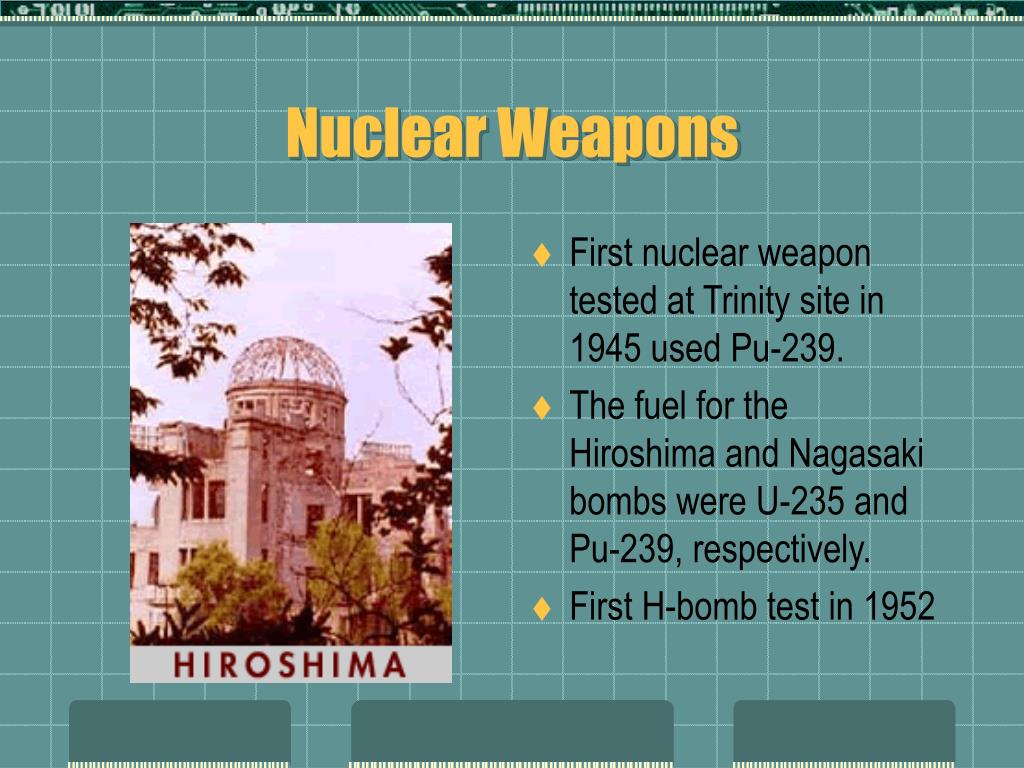 Nuclear Weapons

HIROSHIMA

♦ First nuclear weapon tested at Trinity site in 1945 used Pu-239.

♦ The fuel for the Hiroshima and Nagasaki bombs were U-235 and Pu-239, respectively.

♦ First H-bomb test in 1952